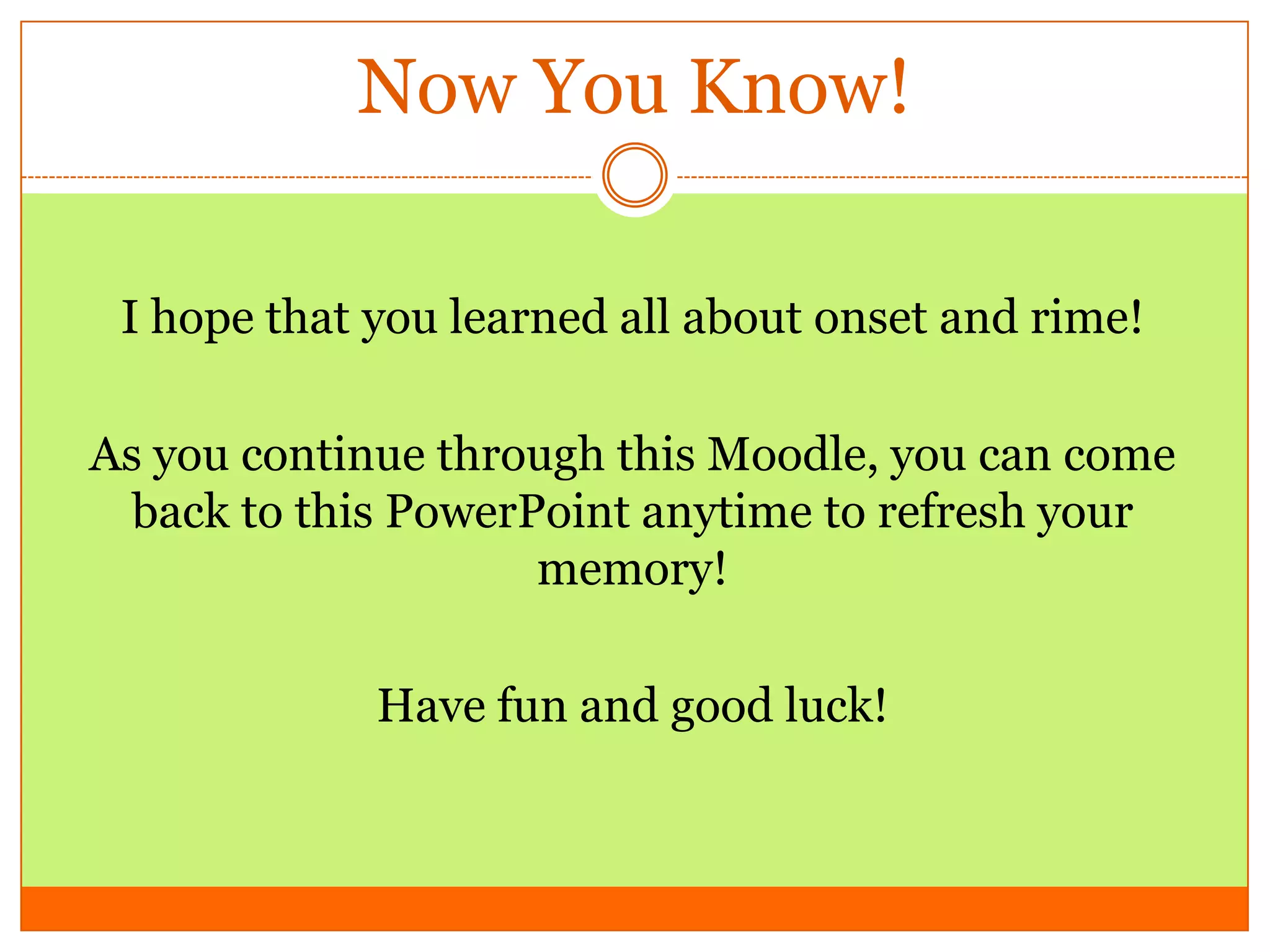 Now You Know!

I hope that you learned all about onset and rime!

As you continue through this Moodle, you can come back to this PowerPoint anytime to refresh your memory!

Have fun and good luck!